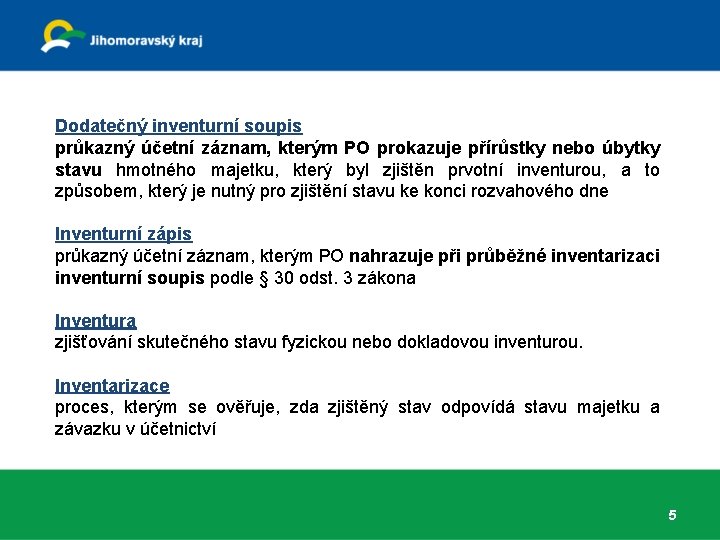 Jihomoravský kraj

Dodatečný inventurní soupis
průkazný účetní záznam, kterým PO prokazuje přírůstky nebo úbytky stavu hmotného majetku, který byl zjištěn prvotní inventurou, a to způsobem, který je nutný pro zjištění stavu ke konci rozvahového dne

Inventurní zápis
průkazný účetní záznam, kterým PO nahrazuje při průběžné inventarizaci inventurní soupis podle § 30 odst. 3 zákona

Inventura
zjišťování skutečného stavu fyzickou nebo dokladovou inventurou.

Inventarizace
proces, kterým se ověřuje, zda zjištěný stav odpovídá stavu majetku a závazku v účetnictví

5